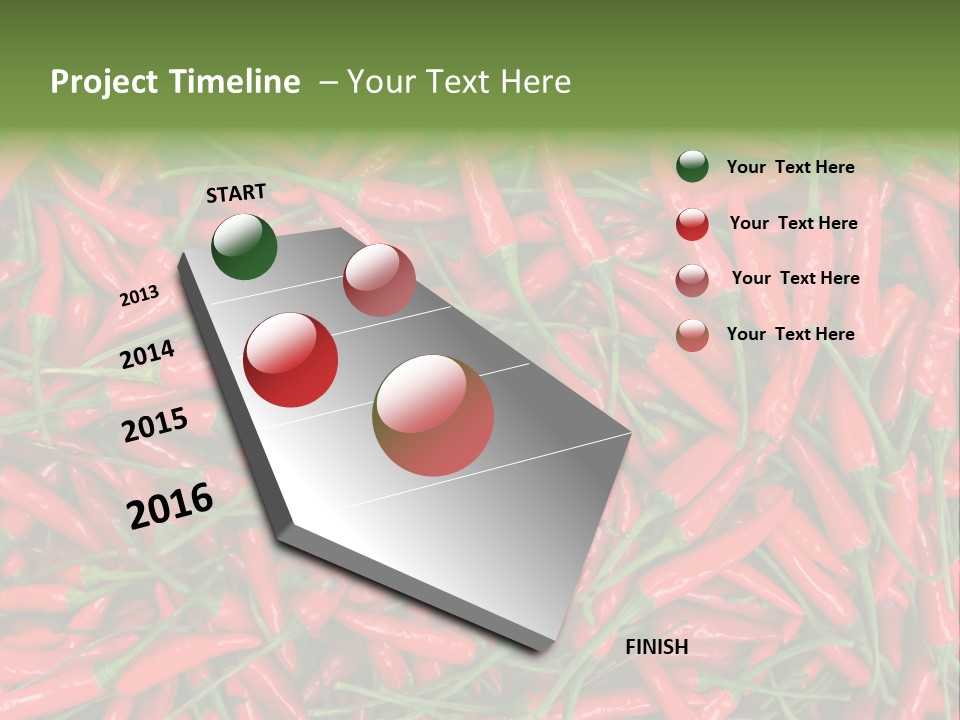 Project Timeline – Your Text Here

START

2013

2014

2015

2016

FINISH

Your Text Here

Your Text Here

Your Text Here

Your Text Here